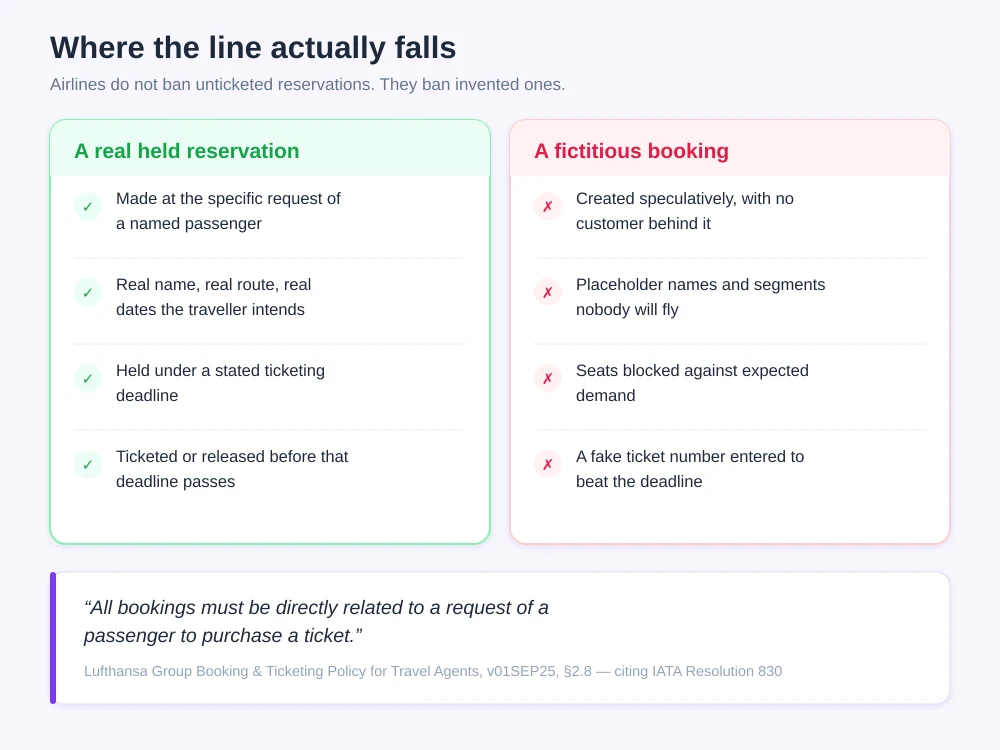 Where the line actually falls

Airlines do not ban unticketed reservations. They ban invented ones.

A real held reservation

✓ Made at the specific request of a named passenger

✓ Real name, real route, real dates the traveller intends

✓ Held under a stated ticketing deadline

✓ Ticketed or released before that deadline passes

A fictitious booking

✗ Created speculatively, with no customer behind it

✗ Placeholder names and segments nobody will fly

✗ Seats blocked against expected demand

✗ A fake ticket number entered to beat the deadline

“All bookings must be directly related to a request of a passenger to purchase a ticket.”

Lufthansa Group Booking & Ticketing Policy for Travel Agents, v01SEP25, §2.8 — citing IATA Resolution 830